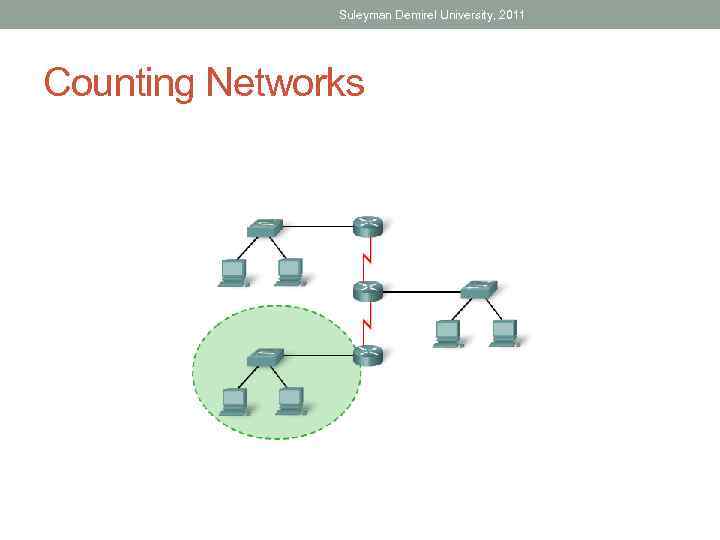 Suleyman Demirel University, 2011

Counting Networks